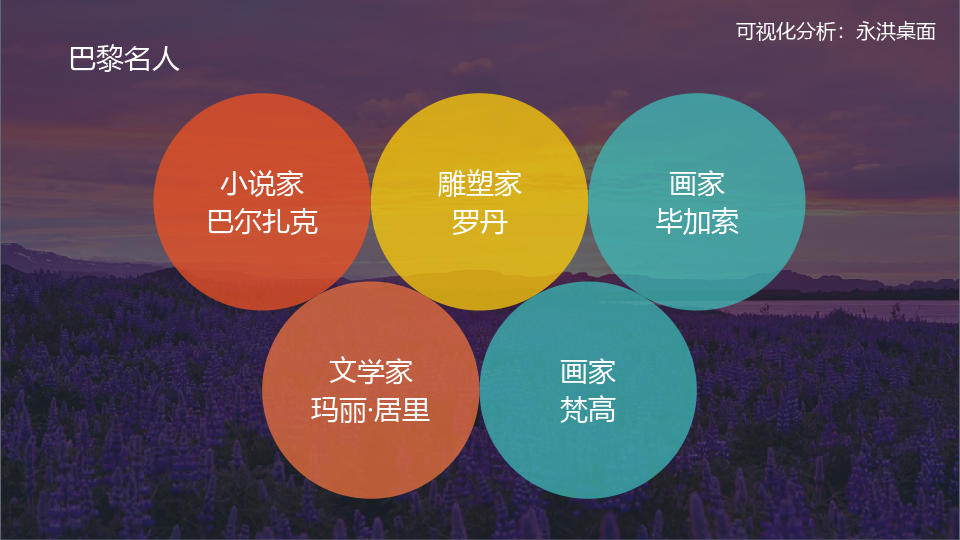 可视化分析：永洪桌面

巴黎名人

小说家
巴尔扎克

雕塑家
罗丹

画家
毕加索

文学家
玛丽·居里

画家
梵高